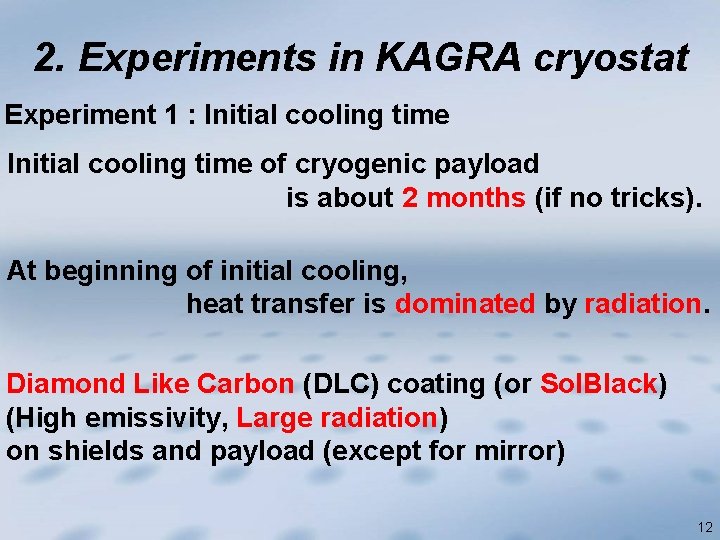 2. Experiments in KAGRA cryostat

Experiment 1 : Initial cooling time

Initial cooling time of cryogenic payload is about 2 months (if no tricks).

At beginning of initial cooling, heat transfer is dominated by radiation.

Diamond Like Carbon (DLC) coating (or SolBlack)
(High emissivity, Large radiation)
on shields and payload (except for mirror)

12